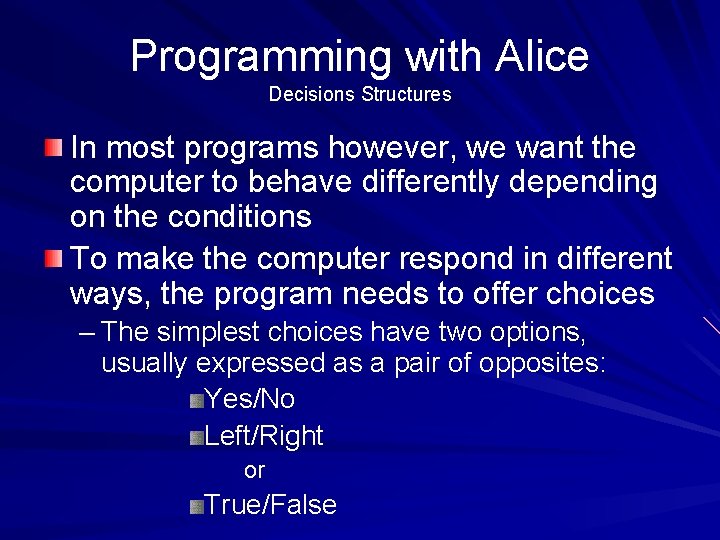 Programming with Alice
Decisions Structures

In most programs however, we want the computer to behave differently depending on the conditions

To make the computer respond in different ways, the program needs to offer choices

– The simplest choices have two options, usually expressed as a pair of opposites:

Yes/No

Left/Right

or

True/False